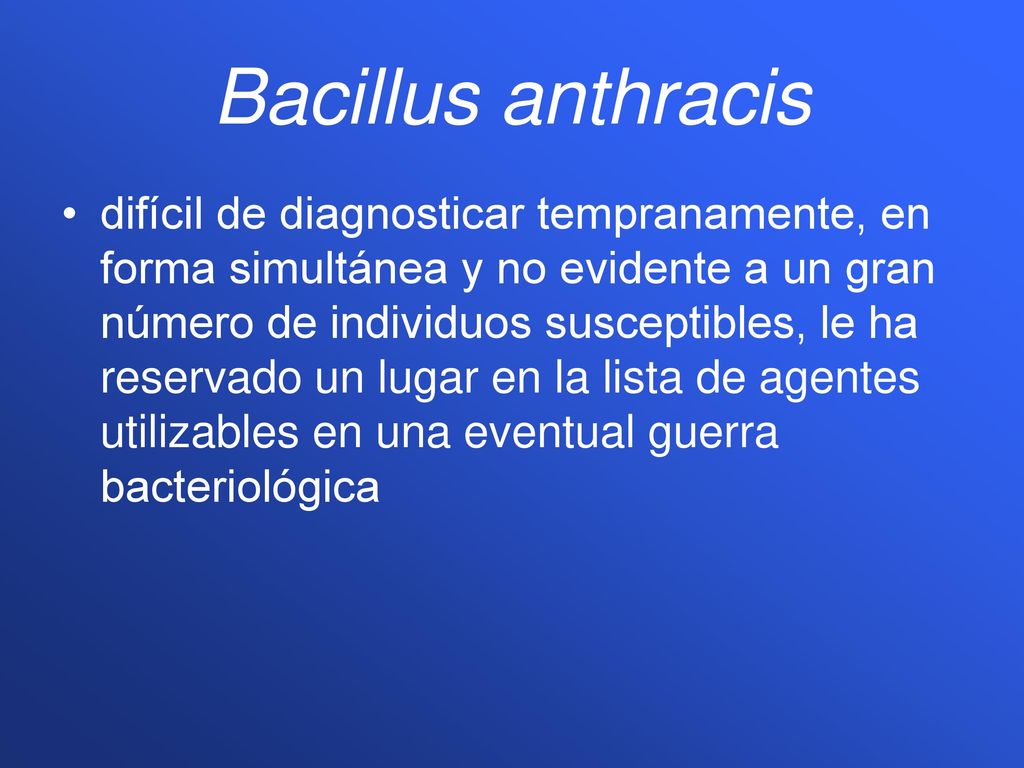 Bacillus anthracis

• difícil de diagnosticar tempranamente, en forma simultánea y no evidente a un gran número de individuos susceptibles, le ha reservado un lugar en la lista de agentes utilizables en una eventual guerra bacteriológica